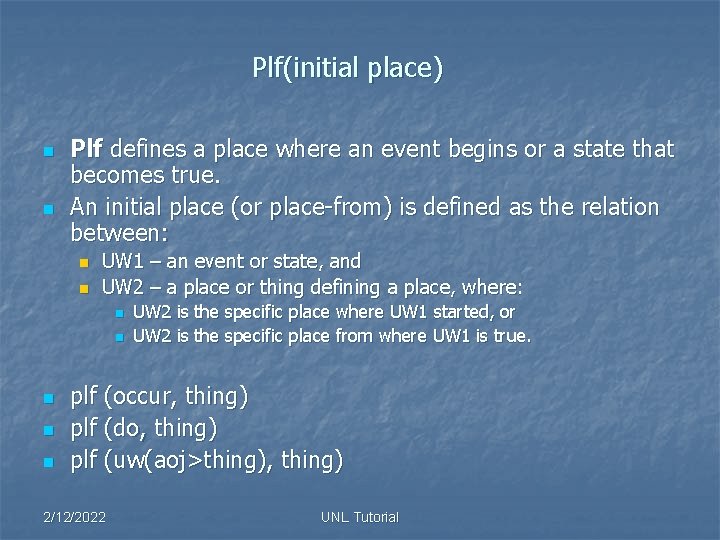 Plf(initial place)

Plf defines a place where an event begins or a state that becomes true.

An initial place (or place-from) is defined as the relation between:

UW1 – an event or state, and

UW2 – a place or thing defining a place, where:

UW2 is the specific place where UW1 started, or

UW2 is the specific place from where UW1 is true.

plf (occur, thing)

plf (do, thing)

plf (uw(aoj>thing), thing)

2/12/2022

UNL Tutorial